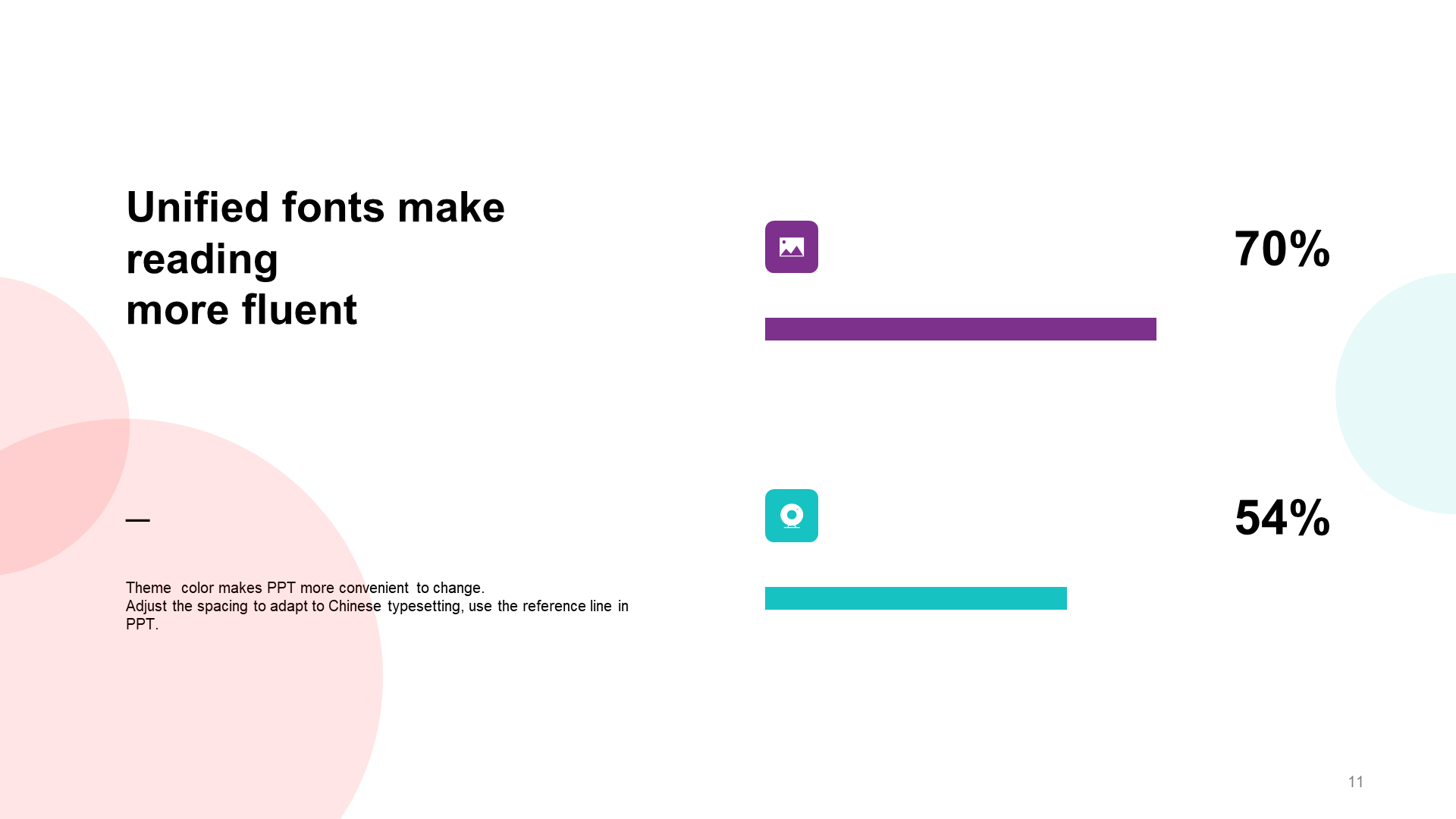 Unified fonts make reading
more fluent

—

Theme color makes PPT more convenient to change.
Adjust the spacing to adapt to Chinese typesetting, use the reference line in PPT.

70%

54%

11